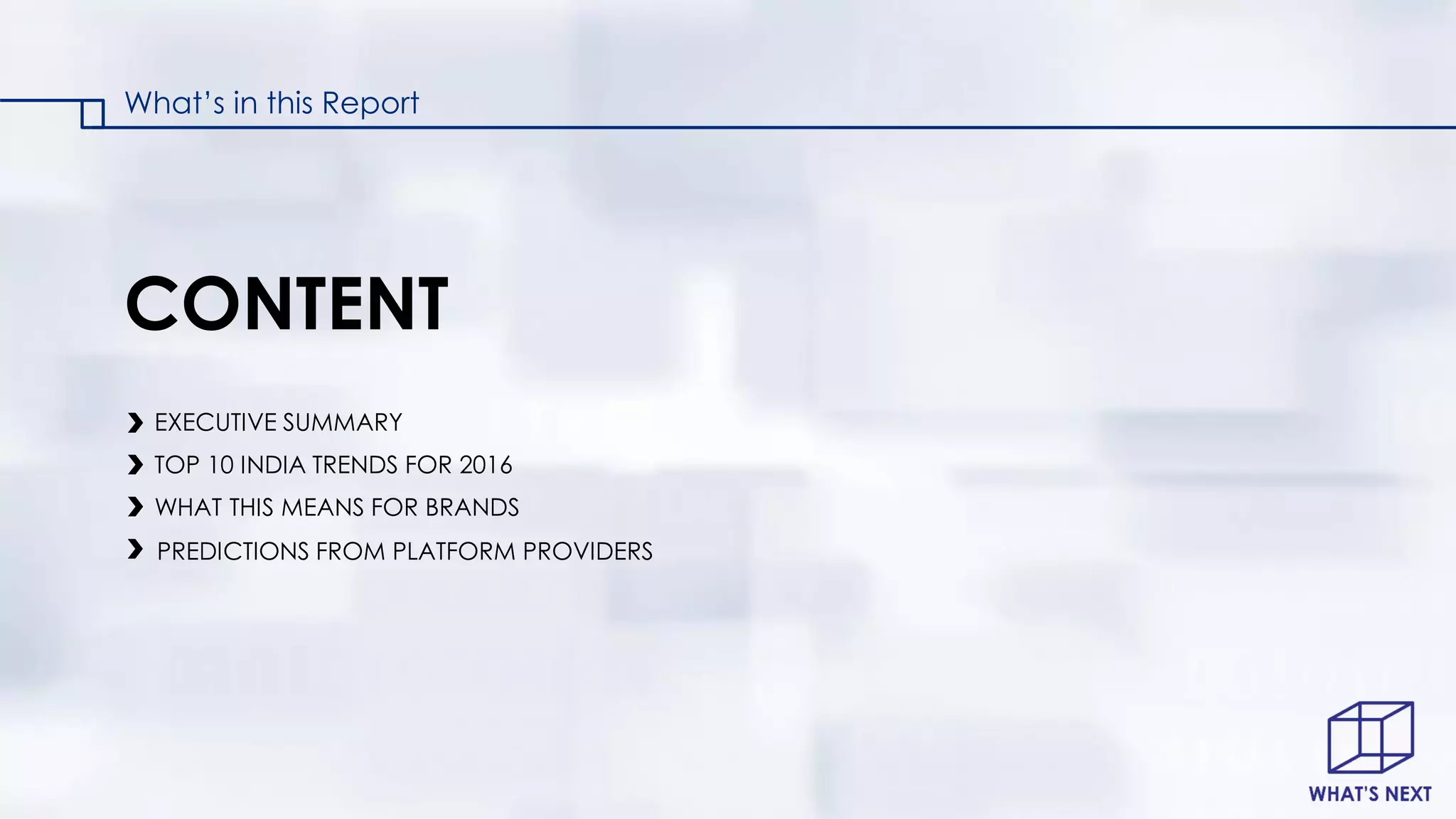 What's in this Report

CONTENT

EXECUTIVE SUMMARY
TOP 10 INDIA TRENDS FOR 2016
WHAT THIS MEANS FOR BRANDS
PREDICTIONS FROM PLATFORM PROVIDERS

WHAT'S NEXT